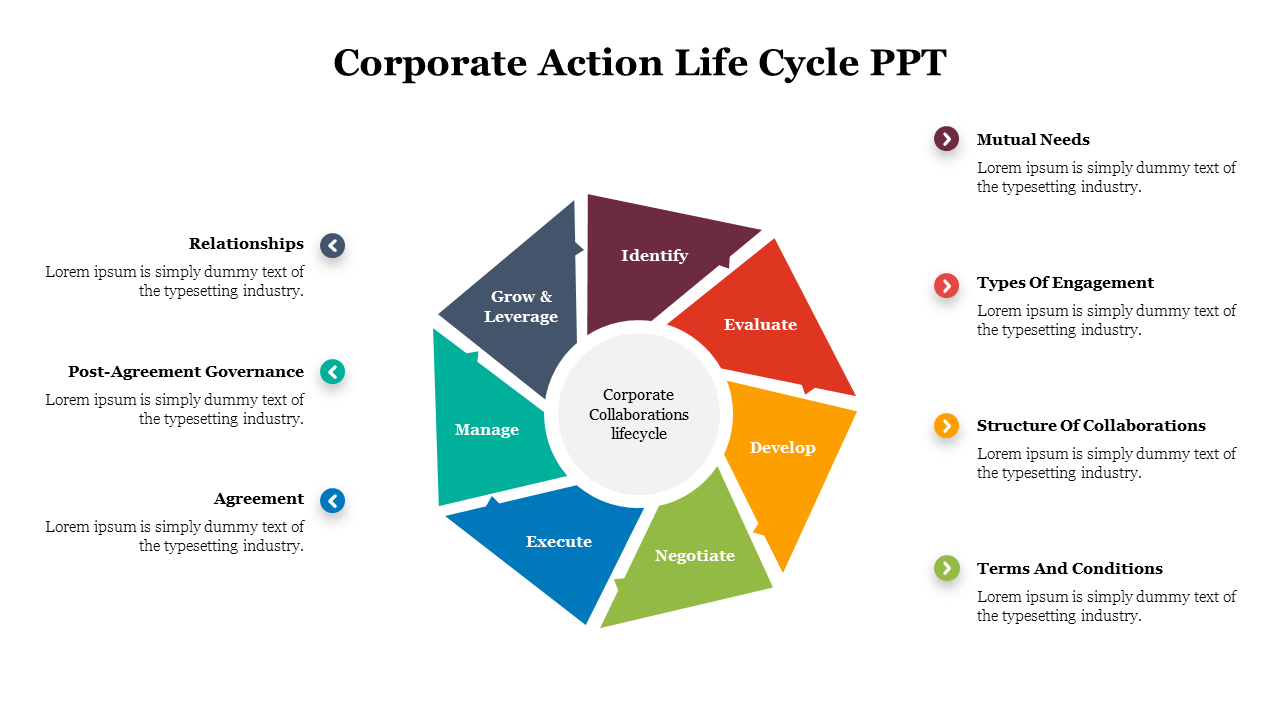 Corporate Action Life Cycle PPT

Relationships
Lorem ipsum is simply dummy text of the typesetting industry.

Post-Agreement Governance
Lorem ipsum is simply dummy text of the typesetting industry.

Agreement
Lorem ipsum is simply dummy text of the typesetting industry.

Identify
Evaluate
Develop
Negotiate
Execute
Manage
Grow & Leverage

Corporate Collaborations lifecycle

Mutual Needs
Lorem ipsum is simply dummy text of the typesetting industry.

Types Of Engagement
Lorem ipsum is simply dummy text of the typesetting industry.

Structure Of Collaborations
Lorem ipsum is simply dummy text of the typesetting industry.

Terms And Conditions
Lorem ipsum is simply dummy text of the typesetting industry.